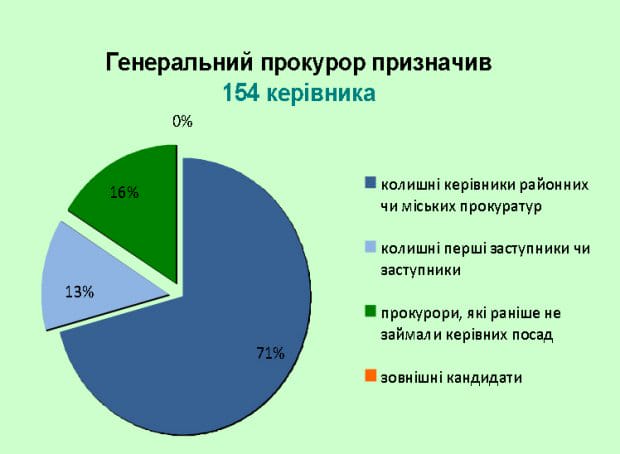 Генеральний прокурор призначив
154 керівника

0%

16%

13%

71%

колишні керівники районних чи міських прокуратур

колишні перші заступники чи заступники

прокурори, які раніше не займали керівних посад

зовнішні кандидати